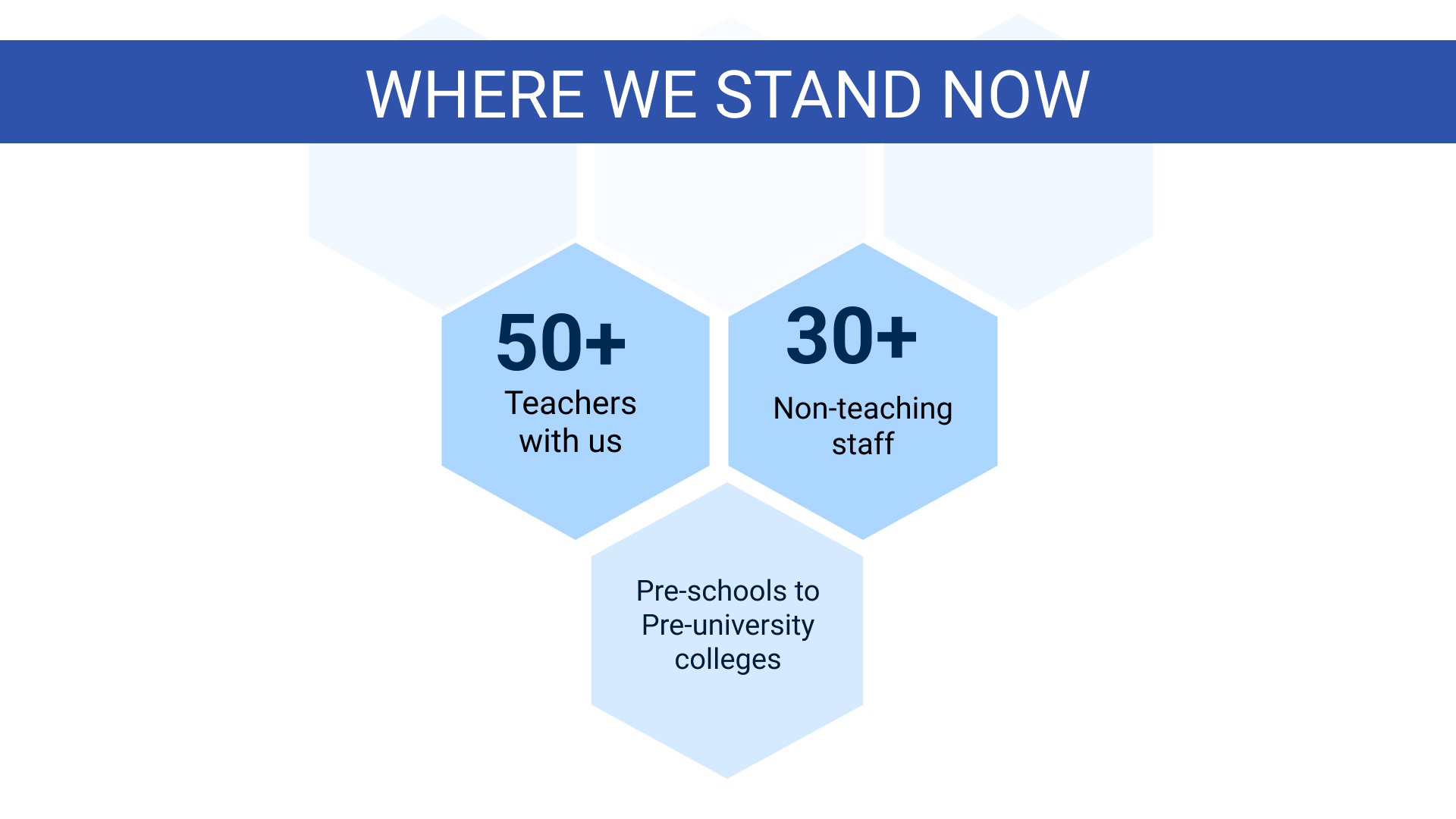 WHERE WE STAND NOW

50+
Teachers with us

30+
Non-teaching staff

Pre-schools to Pre-university colleges